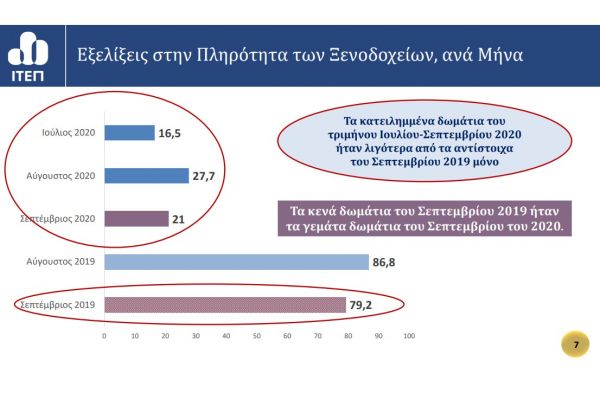 ΙΤΕΠ

Εξελίξεις στην Πληρότητα των Ξενοδοχείων, ανά Μήνα

Ιούλιος 2020 16,5
Αύγουστος 2020 27,7
Σεπτέμβριος 2020 21
Αύγουστος 2019 86,8
Σεπτέμβριος 2019 79,2

0 10 20 30 40 50 60 70 80 90 100

Τα κατειλημμένα δωμάτια του τριμήνου Ιουλίου-Σεπτεμβρίου 2020 ήταν λιγότερα από τα αντίστοιχα του Σεπτεμβρίου 2019 μόνο

Τα κενά δωμάτια του Σεπτεμβρίου 2019 ήταν τα γεμάτα δωμάτια του Σεπτεμβρίου του 2020.

7